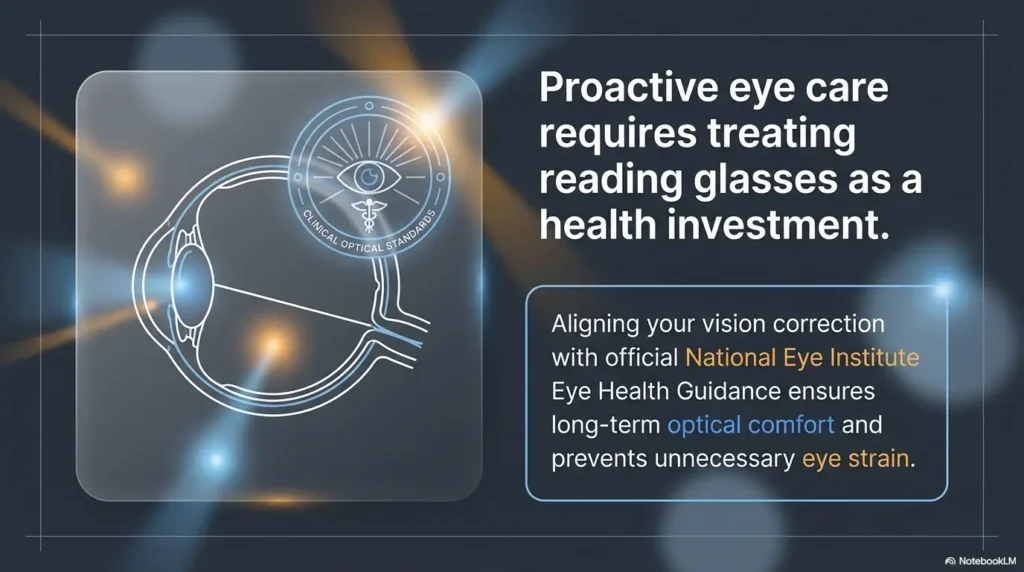 CLINICAL OPTICAL STANDARDS

Proactive eye care requires treating reading glasses as a health investment.

Aligning your vision correction with official National Eye Institute Eye Health Guidance ensures long-term optical comfort and prevents unnecessary eye strain.

NotebookLM